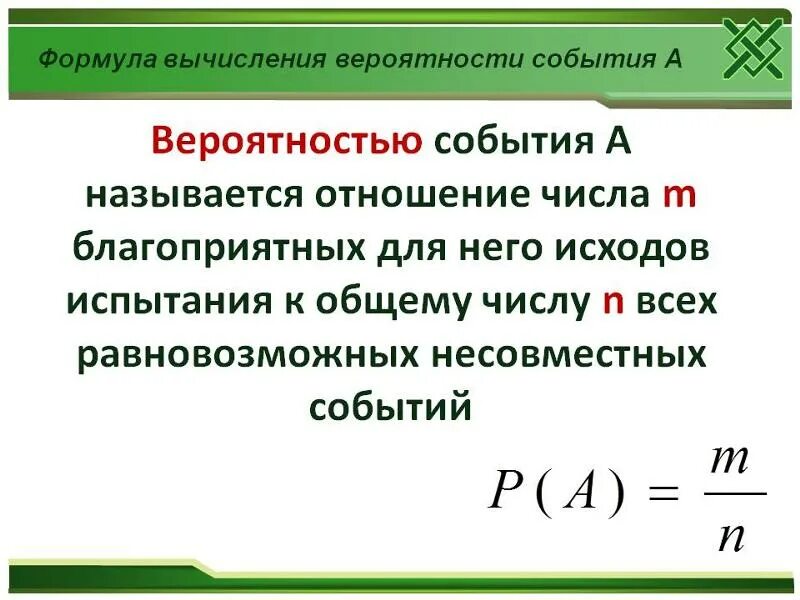 Формула вычисления вероятности события А

Вероятностью события А называется отношение числа m благоприятных для него исходов испытания к общему числу n всех равновозможных несовместных событий

$P(A) = \frac{m}{n}$